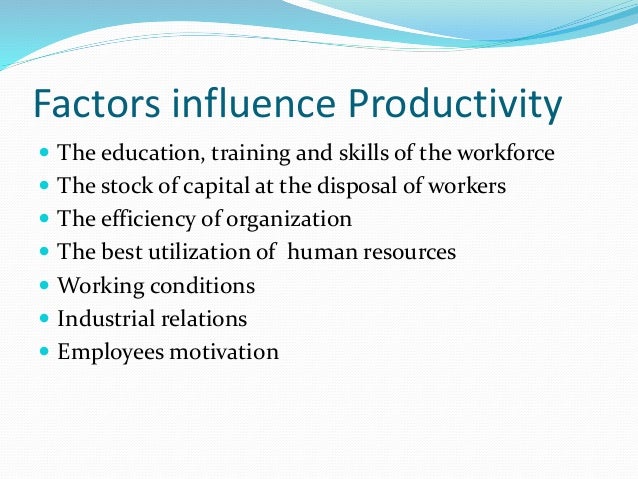 Factors influence Productivity

- The education, training and skills of the workforce
- The stock of capital at the disposal of workers
- The efficiency of organization
- The best utilization of  human resources
- Working conditions
- Industrial relations
- Employees motivation